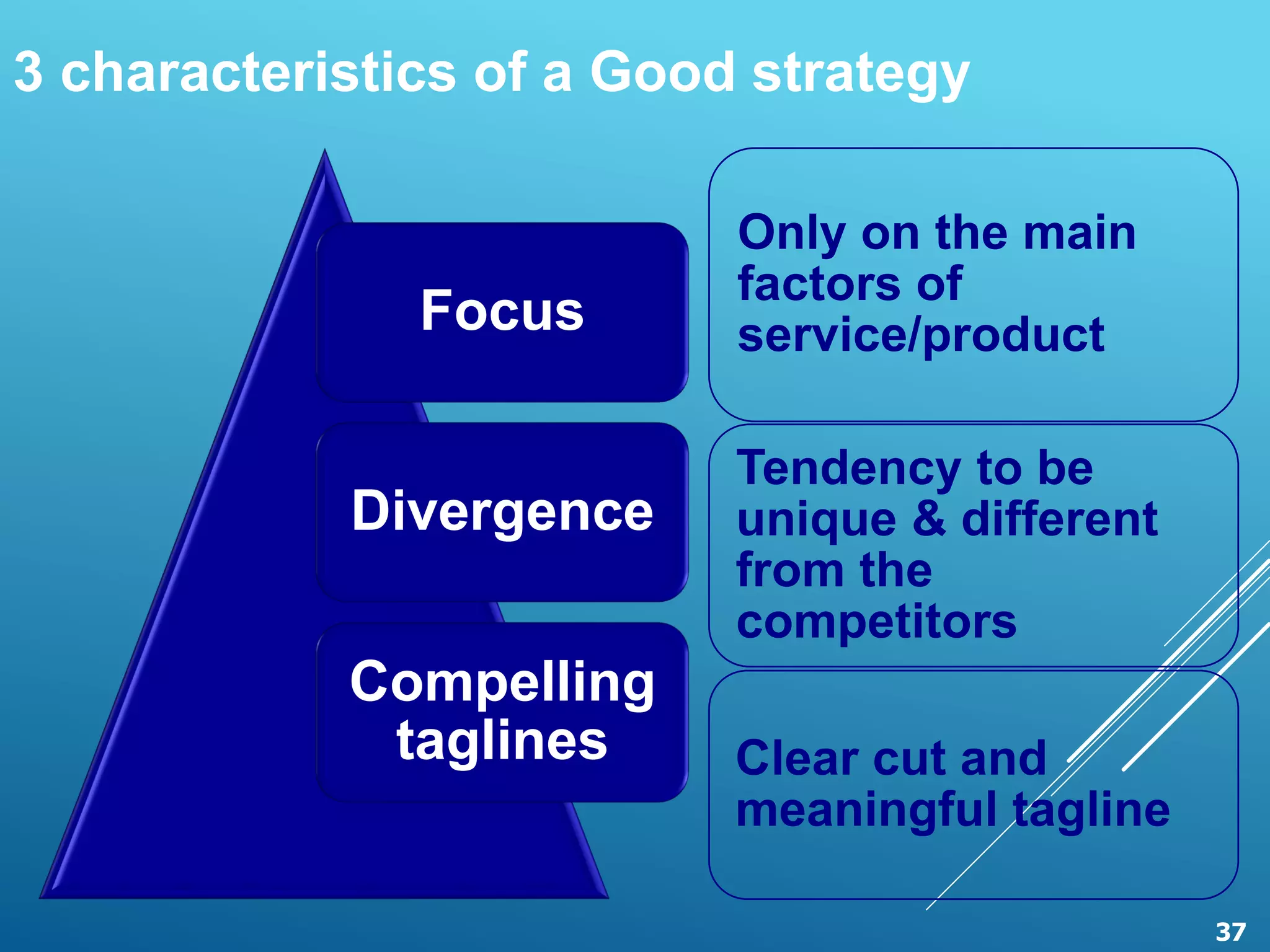 3 characteristics of a Good strategy

Focus

Only on the main factors of service/product

Divergence

Tendency to be unique & different from the competitors

Compelling taglines

Clear cut and meaningful tagline

37